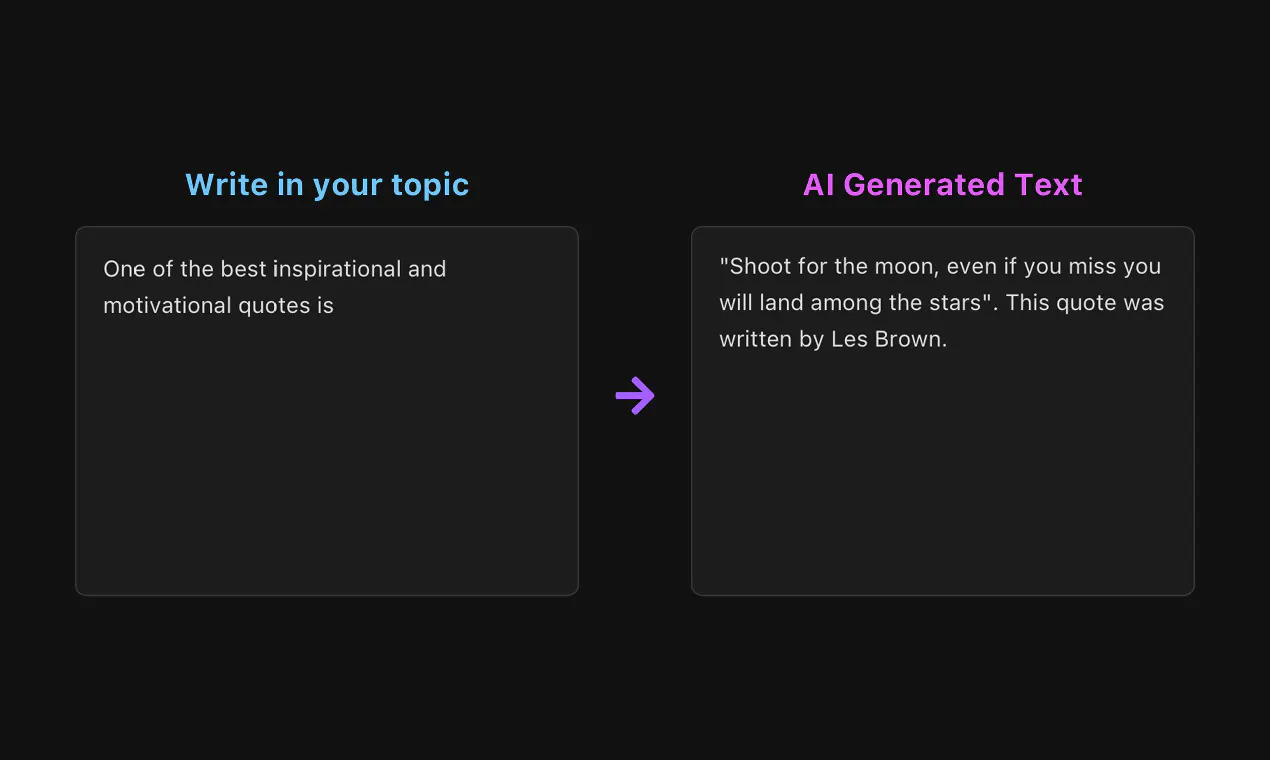 Write in your topic

One of the best inspirational and motivational quotes is

AI Generated Text

"Shoot for the moon, even if you miss you will land among the stars". This quote was written by Les Brown.